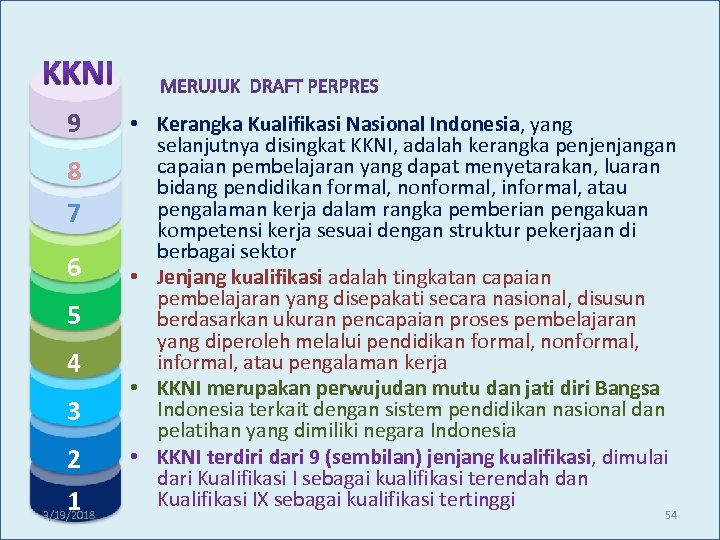 KKNI

9

8

7

6

5

4

3

2

1

MERUJUK DRAFT PERPRES

• Kerangka Kualifikasi Nasional Indonesia, yang selanjutnya disingkat KKNI, adalah kerangka penjenjangan capaian pembelajaran yang dapat menyetarakan, luaran bidang pendidikan formal, nonformal, informal, atau pengalaman kerja dalam rangka pemberian pengakuan kompetensi kerja sesuai dengan struktur pekerjaan di berbagai sektor

• Jenjang kualifikasi adalah tingkatan capaian pembelajaran yang disepakati secara nasional, disusun berdasarkan ukuran pencapaian proses pembelajaran yang diperoleh melalui pendidikan formal, nonformal, informal, atau pengalaman kerja

• KKNI merupakan perwujudan mutu dan jati diri Bangsa Indonesia terkait dengan sistem pendidikan nasional dan pelatihan yang dimiliki negara Indonesia

• KKNI terdiri dari 9 (sembilan) jenjang kualifikasi, dimulai dari Kualifikasi I sebagai kualifikasi terendah dan Kualifikasi IX sebagai kualifikasi tertinggi

9/19/2018

54